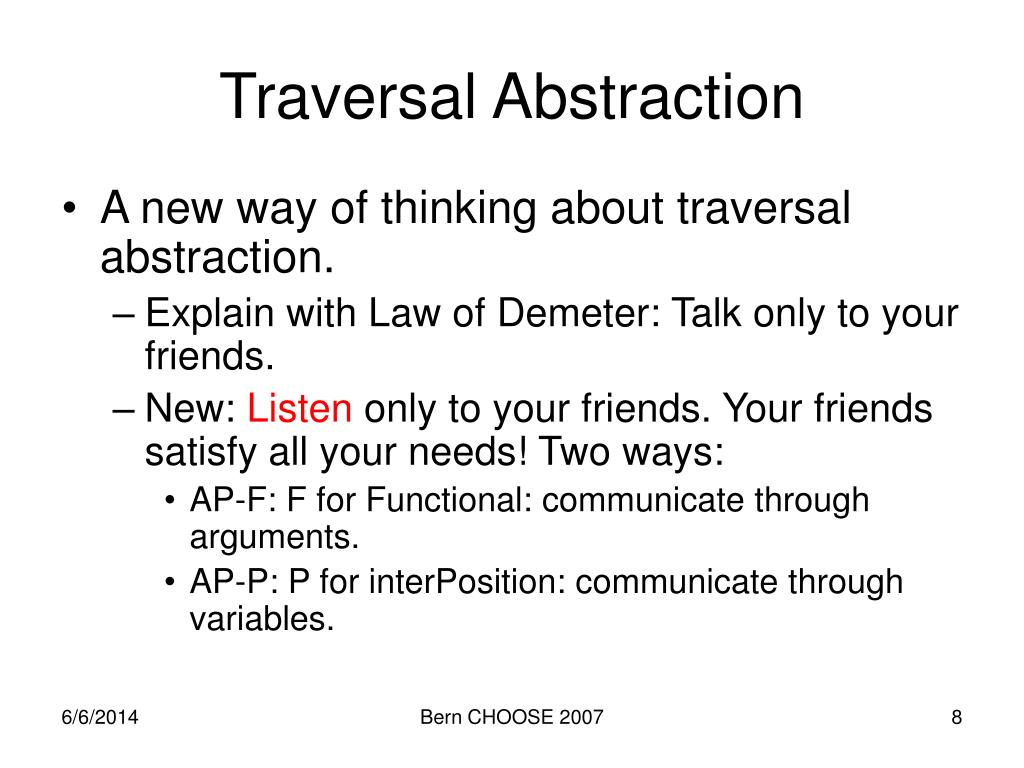 Traversal Abstraction

• A new way of thinking about traversal abstraction.
– Explain with Law of Demeter: Talk only to your friends.
– New: Listen only to your friends. Your friends satisfy all your needs! Two ways:
• AP-F: F for Functional: communicate through arguments.
• AP-P: P for interPosition: communicate through variables.

6/6/2014
Bern CHOOSE 2007
8